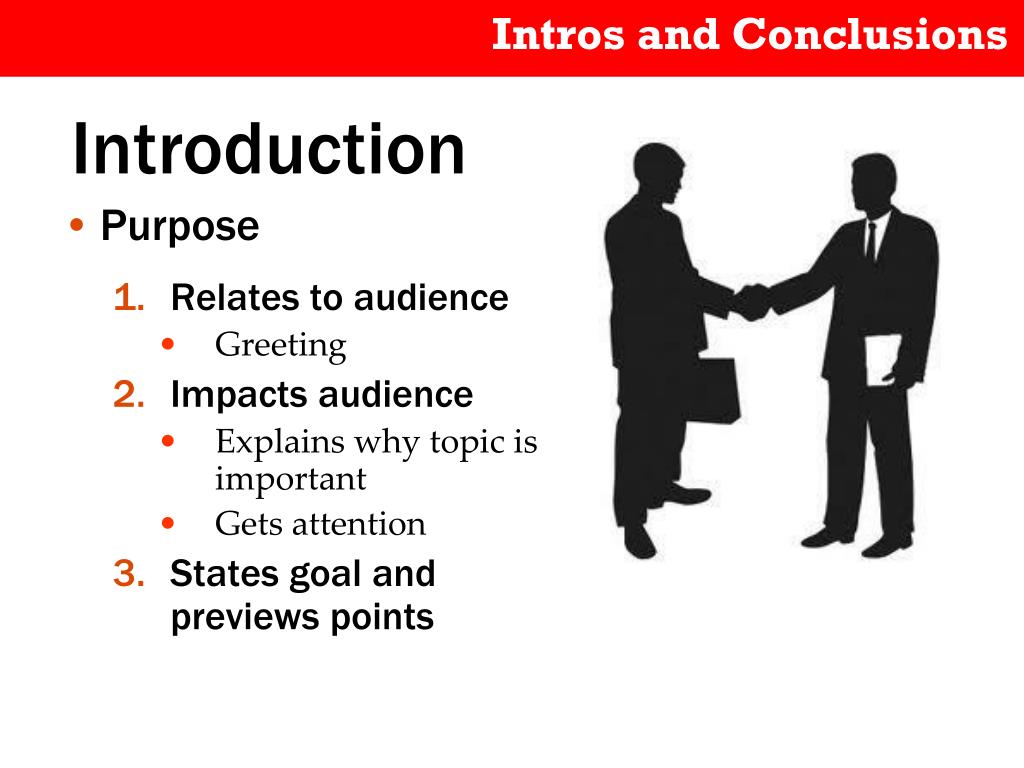 Intros and Conclusions

Introduction

• Purpose

1. Relates to audience
• Greeting
2. Impacts audience
• Explains why topic is important
• Gets attention
3. States goal and previews points